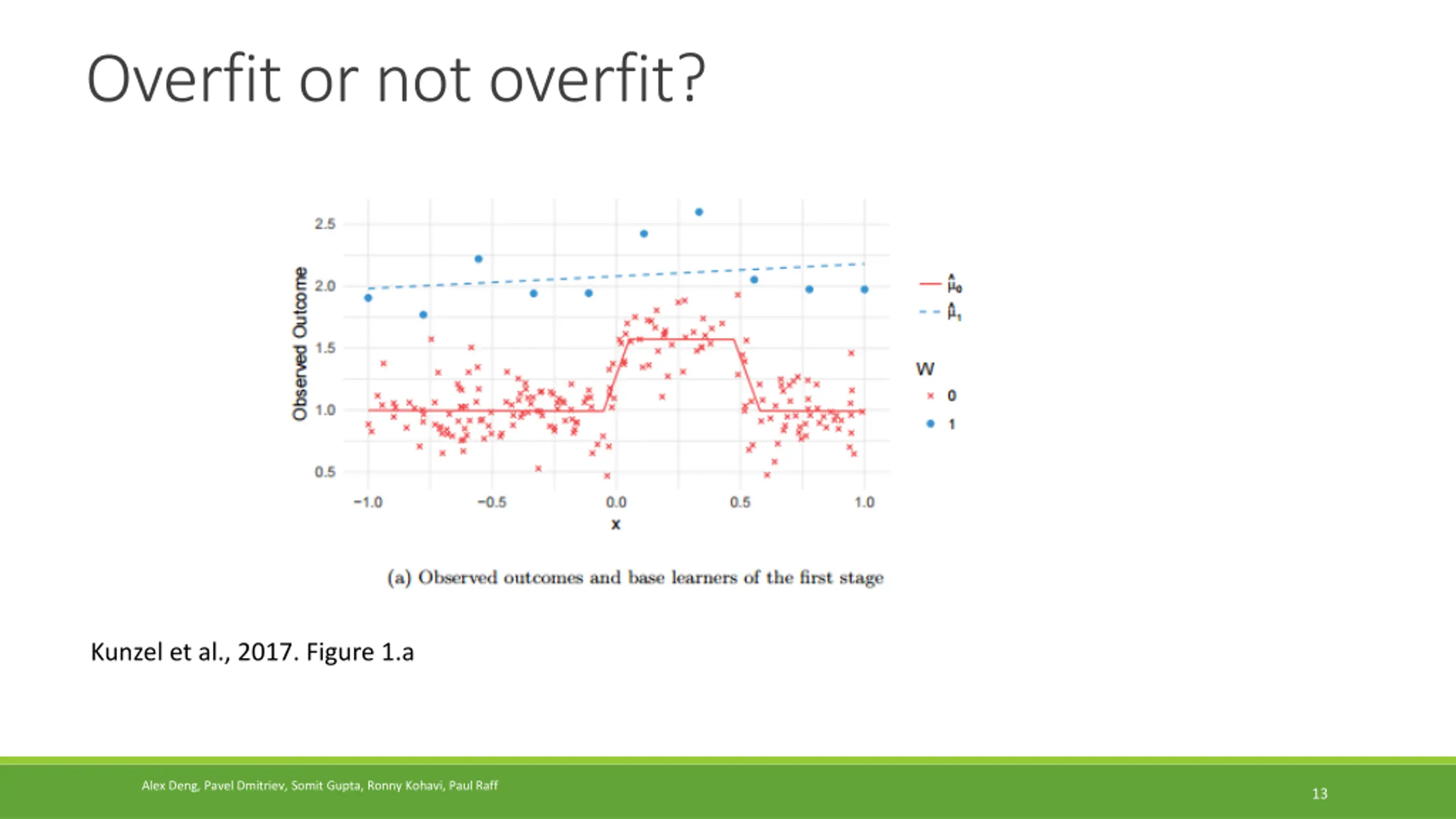 Overfit or not overfit?

Observed Outcome

2.5

2.0

1.5

1.0

0.5

−1.0

−0.5

0.0

0.5

1.0

x

$\hat{\mu}_0$

$\hat{\mu}_1$

W

0

1

(a) Observed outcomes and base learners of the first stage

Kunzel et al., 2017. Figure 1.a

Alex Deng, Pavel Dmitriev, Somit Gupta, Ronny Kohavi, Paul Raff

13